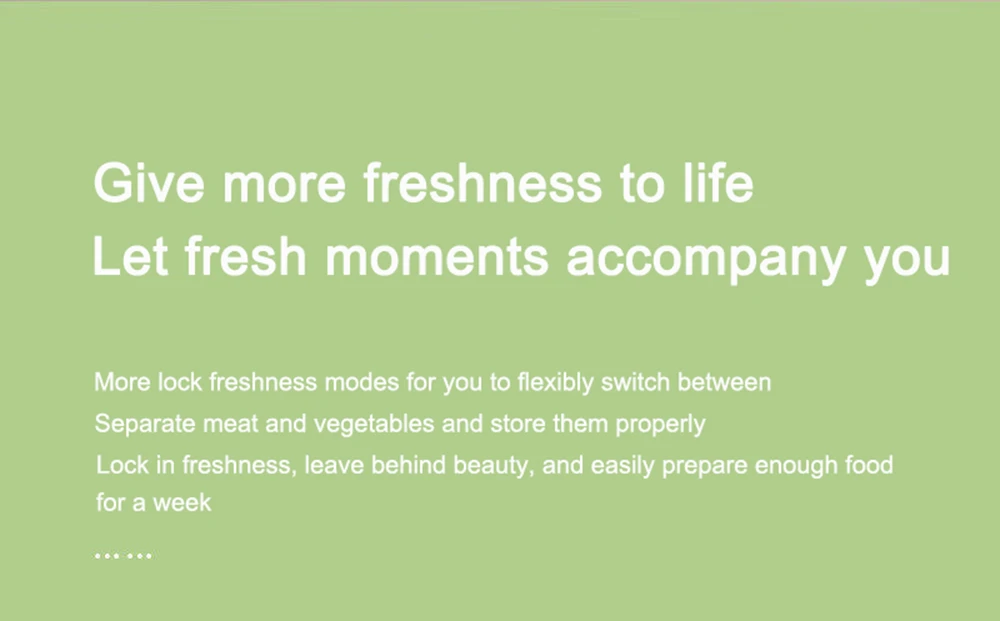 Give more freshness to life
Let fresh moments accompany you

More lock freshness modes for you to flexibly switch between
Separate meat and vegetables and store them properly
Lock in freshness, leave behind beauty, and easily prepare enough food for a week

……